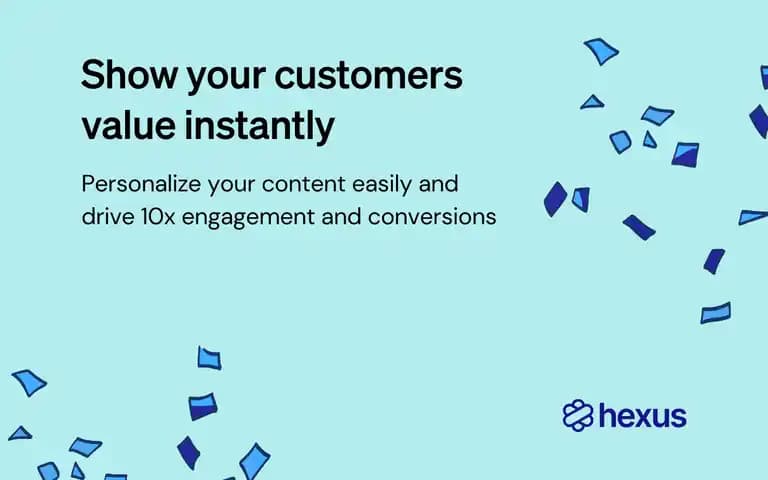 Show your customers value instantly

Personalize your content easily and drive 10x engagement and conversions

hexus